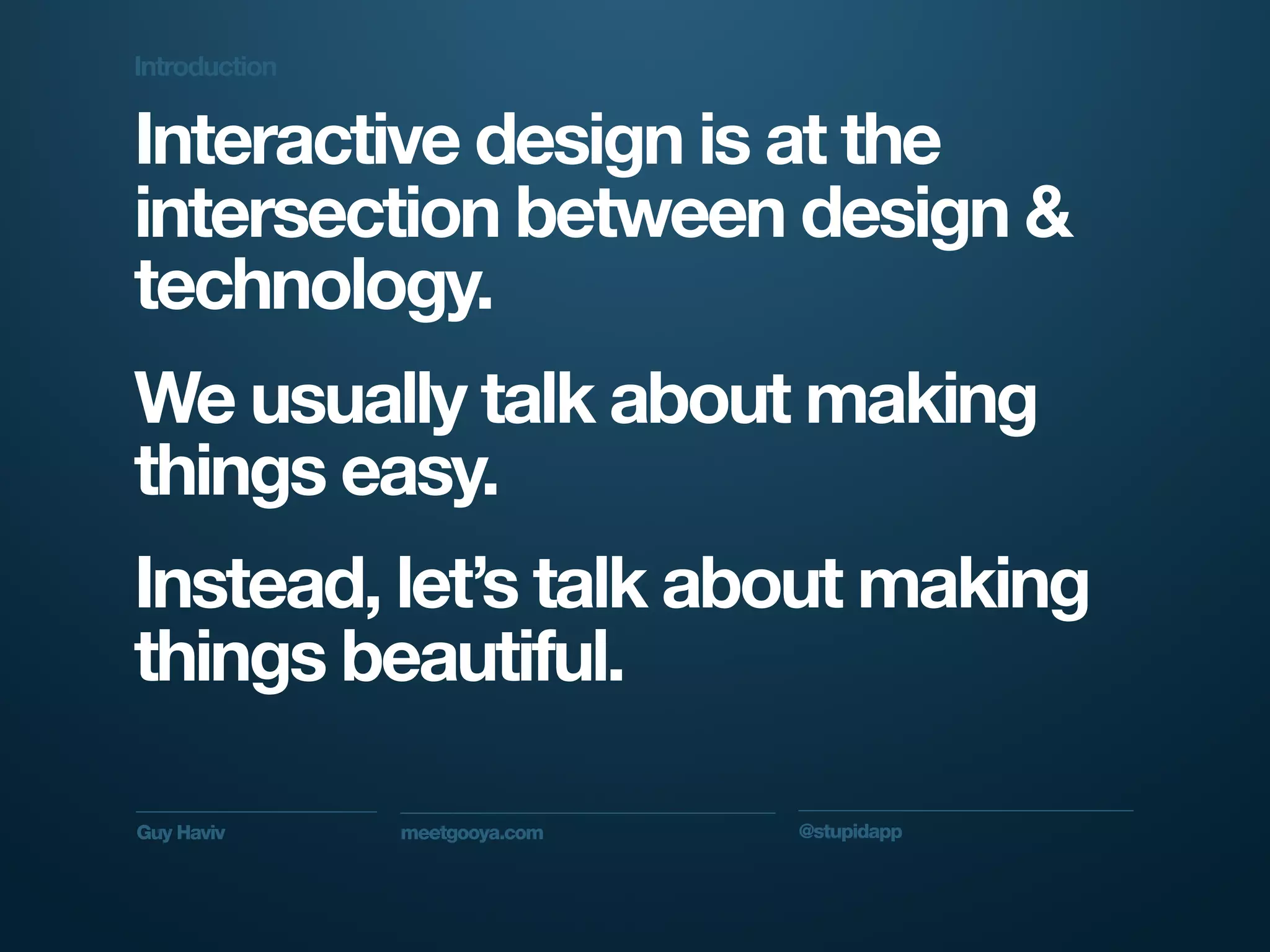 Introduction

Interactive design is at the intersection between design & technology.

We usually talk about making things easy.

Instead, let’s talk about making things beautiful.

Guy Haviv

meetgooya.com

@stupidapp